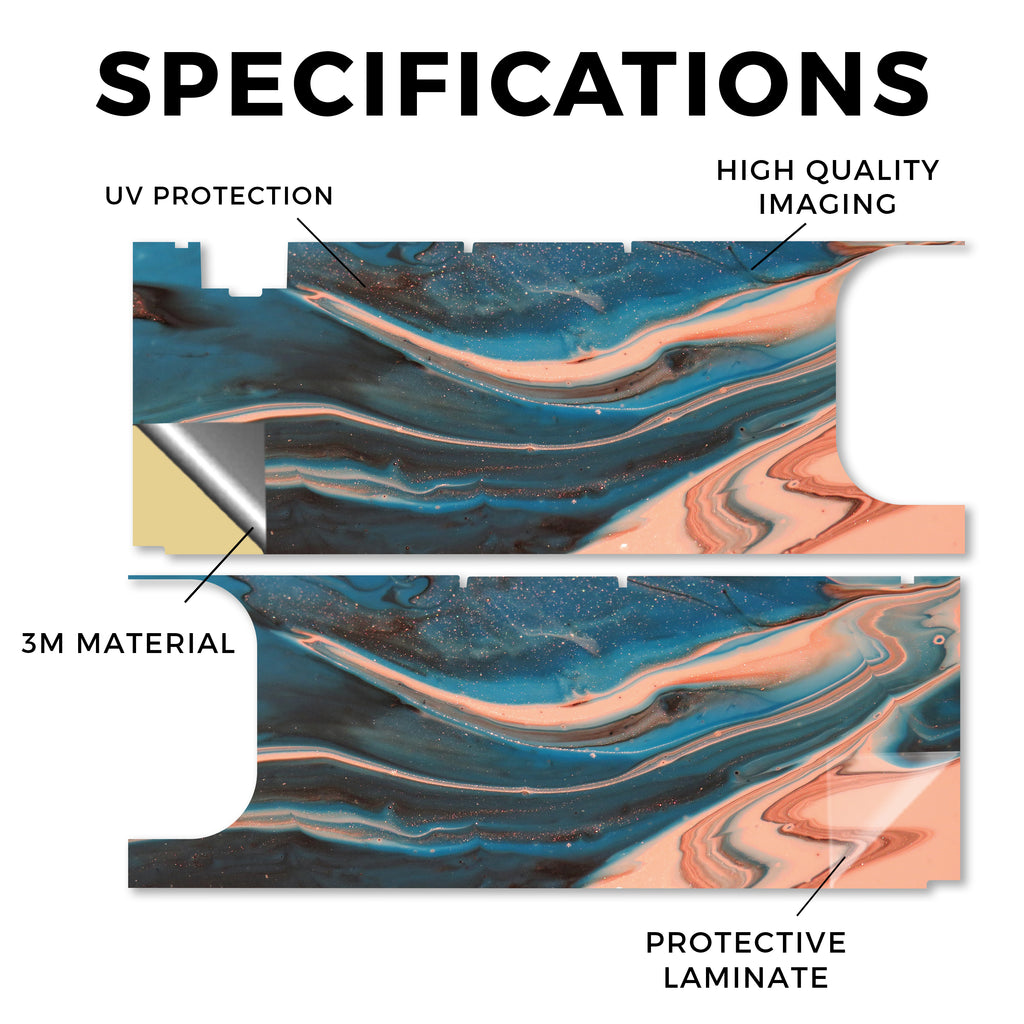 SPECIFICATIONS

UV PROTECTION

HIGH QUALITY IMAGING

3M MATERIAL

PROTECTIVE LAMINATE